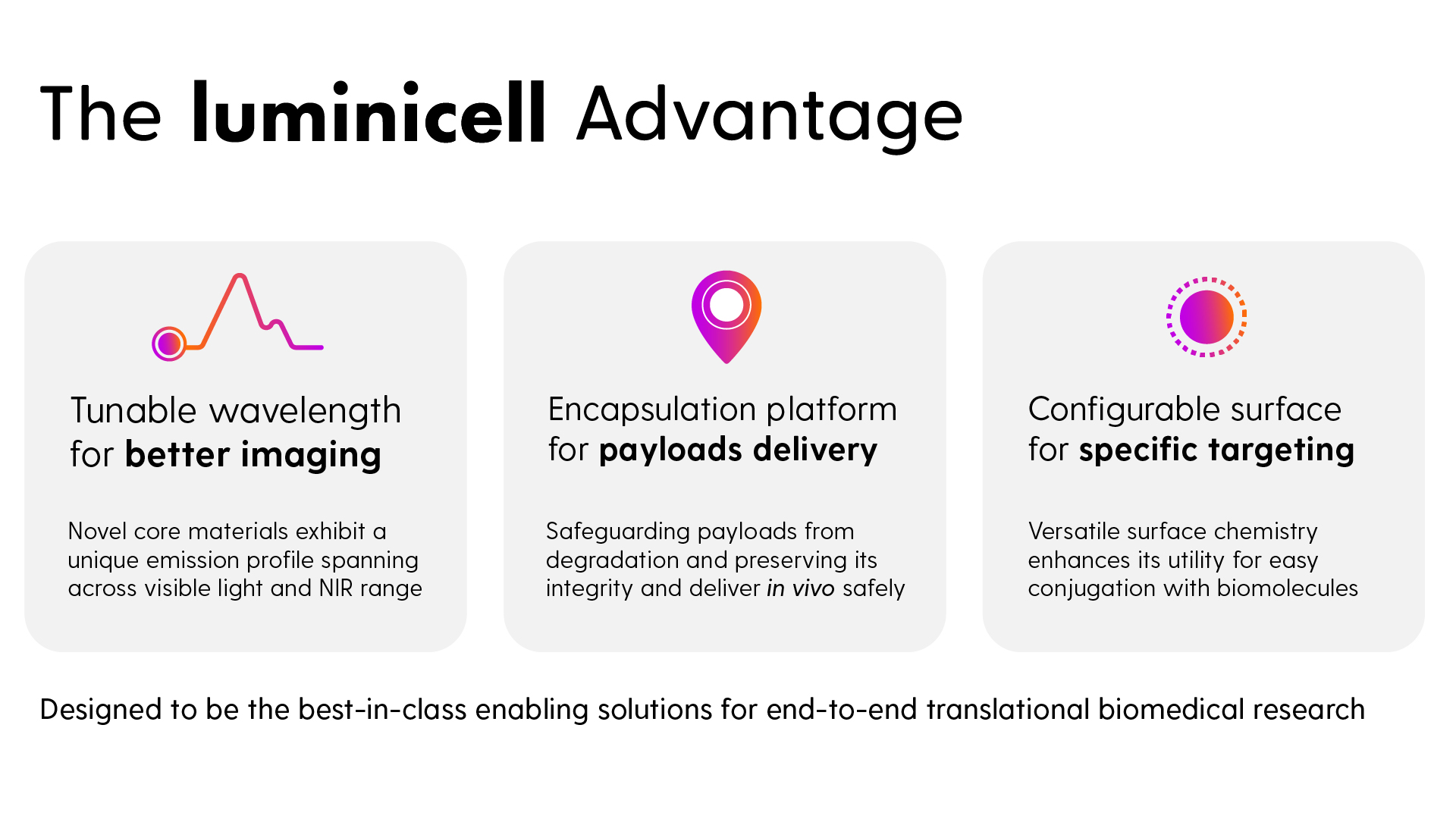 The luminicell Advantage

Tunable wavelength for better imaging

Novel core materials exhibit a unique emission profile spanning across visible light and NIR range

Encapsulation platform for payloads delivery

Safeguarding payloads from degradation and preserving its integrity and deliver in vivo safely

Configurable surface for specific targeting

Versatile surface chemistry enhances its utility for easy conjugation with biomolecules

Designed to be the best-in-class enabling solutions for end-to-end translational biomedical research